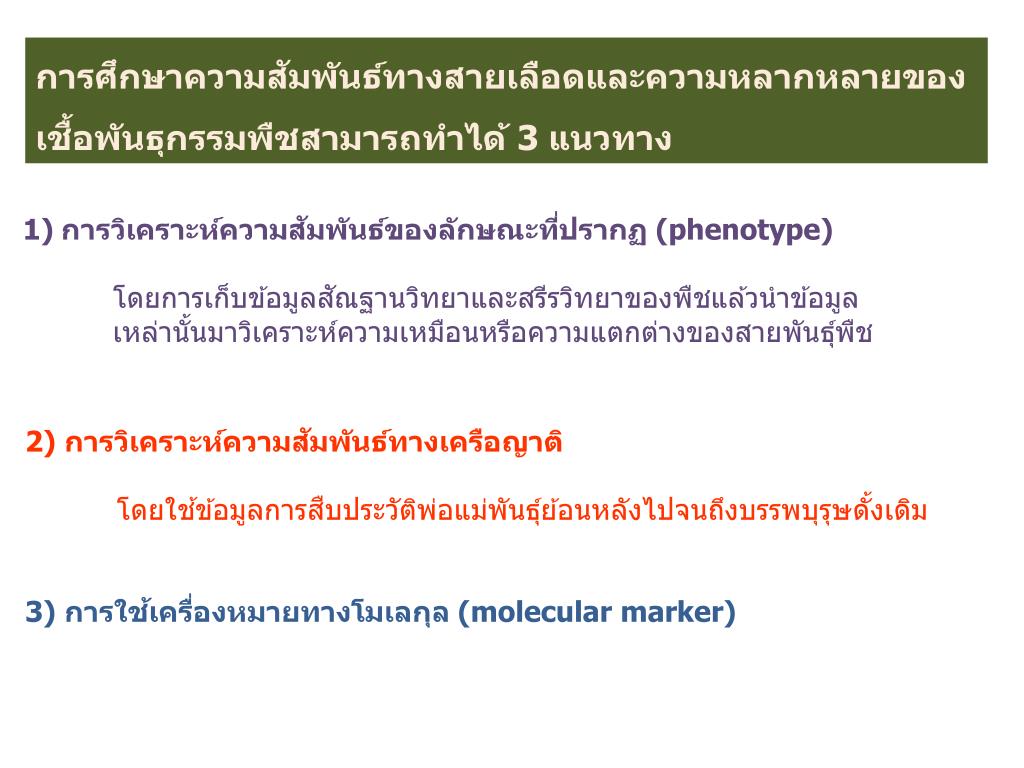 การศึกษาความสัมพันธ์ทางสายเลือดและความหลากหลายของเชื้อพันธุกรรมพืชสามารถทำได้ 3 แนวทาง

1) การวิเคราะห์ความสัมพันธ์ของลักษณะที่ปรากฏ (phenotype)

โดยการเก็บข้อมูลสัณฐานวิทยาและสรีรวิทยาของพืชแล้วนำข้อมูลเหล่านั้นมาวิเคราะห์ความเหมือนหรือความแตกต่างของสายพันธุ์พืช

2) การวิเคราะห์ความสัมพันธ์ทางเครือญาติ

โดยใช้ข้อมูลการสืบประวัติพ่อแม่พันธุ์ย้อนหลังไปจนถึงบรรพบุรุษดั้งเดิม

3) การใช้เครื่องหมายทางโมเลกุล (molecular marker)